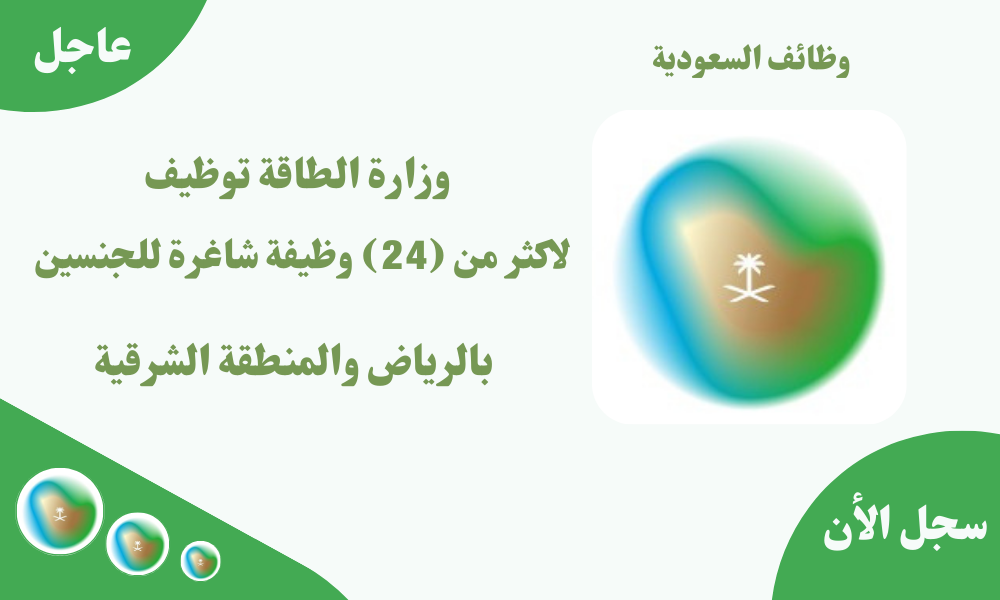 عاجل

وظائف السعودية

وزارة الطاقة توظيف

لاكثر من (24) وظيفة شاغرة للجنسين

بالرياض والمنطقة الشرقية

سجل الأن